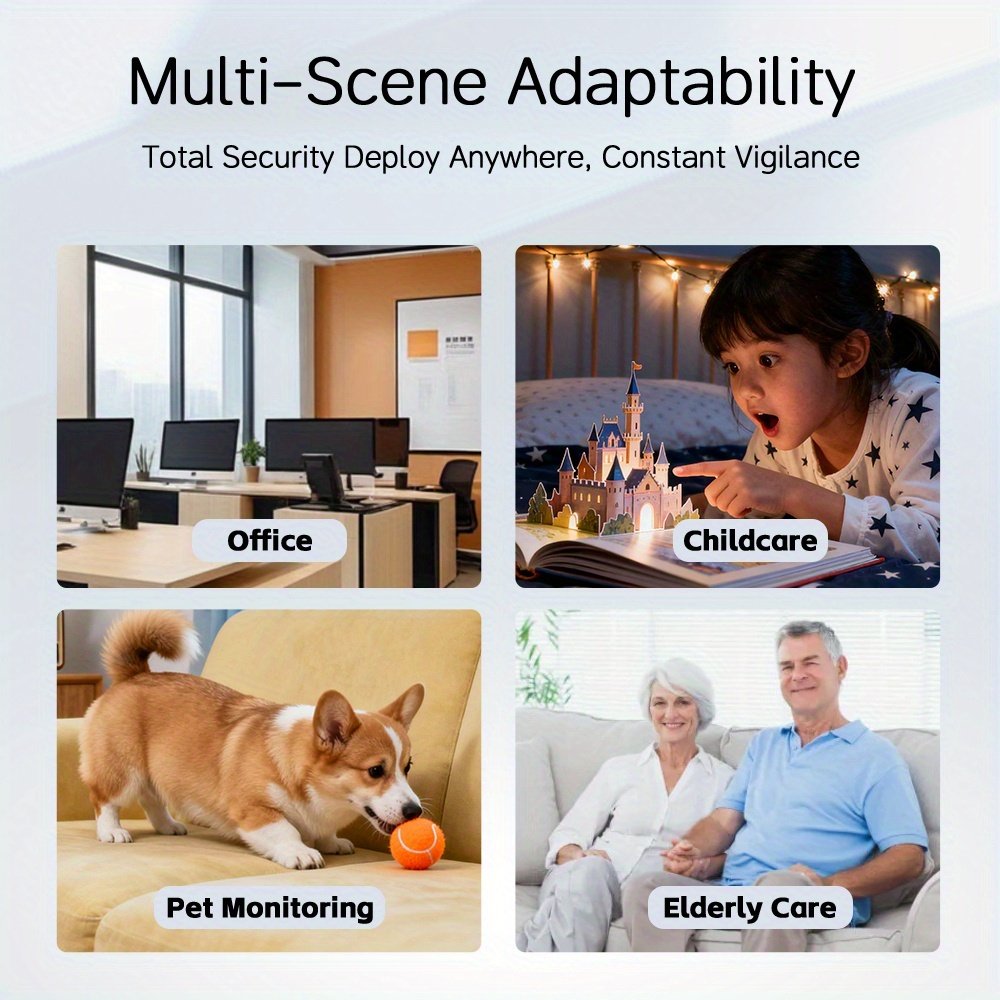 Multi-Scene Adaptability

Total Security Deploy Anywhere, Constant Vigilance

Office

Childcare

Pet Monitoring

Elderly Care